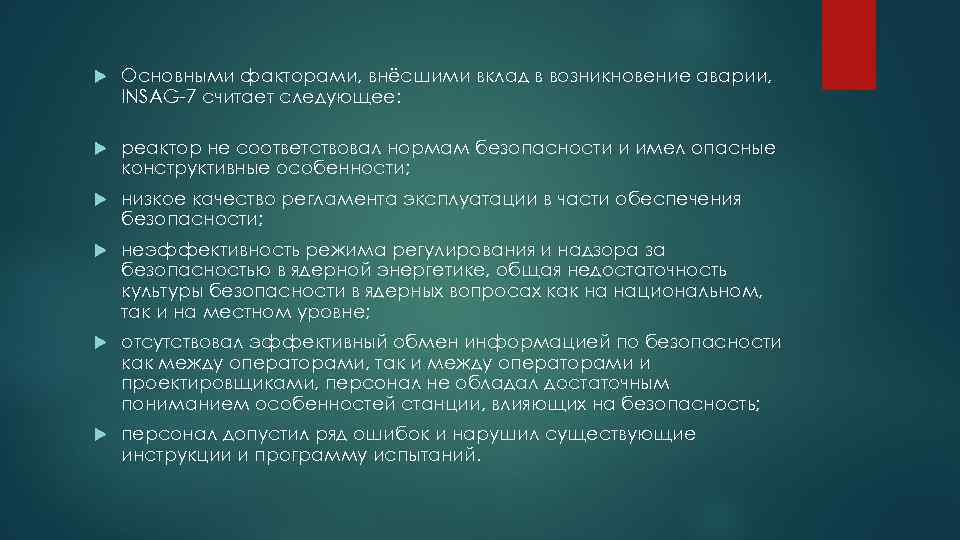 Основными факторами, внёсшими вклад в возникновение аварии, INSAG-7 считает следующее:

реактор не соответствовал нормам безопасности и имел опасные конструктивные особенности;

низкое качество регламента эксплуатации в части обеспечения безопасности;

неэффективность режима регулирования и надзора за безопасностью в ядерной энергетике, общая недостаточность культуры безопасности в ядерных вопросах как на национальном, так и на местном уровне;

отсутствовал эффективный обмен информацией по безопасности как между операторами, так и между операторами и проектировщиками, персонал не обладал достаточным пониманием особенностей станции, влияющих на безопасность;

персонал допустил ряд ошибок и нарушил существующие инструкции и программу испытаний.